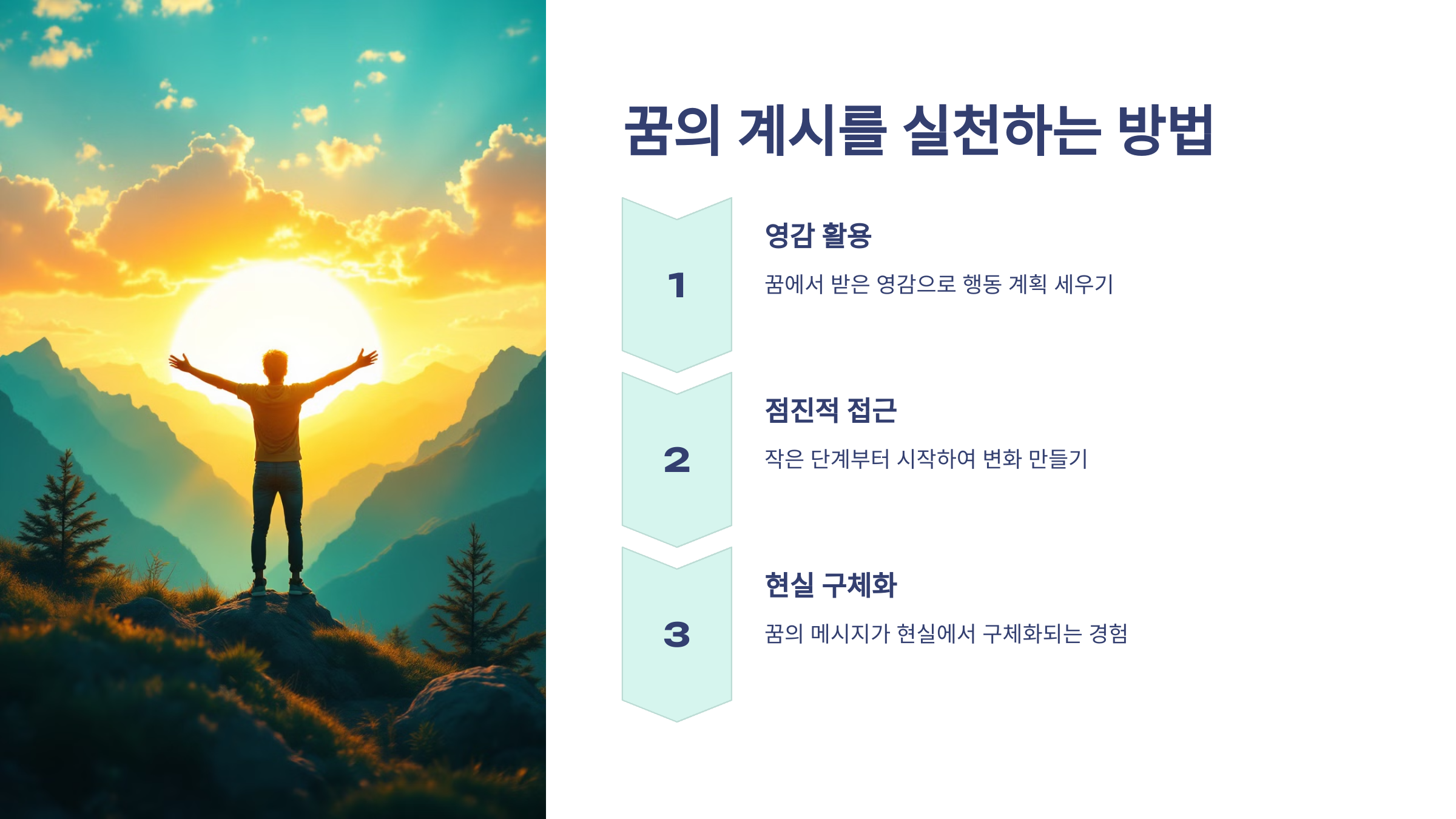 꿈의 계시를 실천하는 방법

1

영감 활용

꿈에서 받은 영감으로 행동 계획 세우기

2

점진적 접근

작은 단계부터 시작하여 변화 만들기

3

현실 구체화

꿈의 메시지가 현실에서 구체화되는 경험